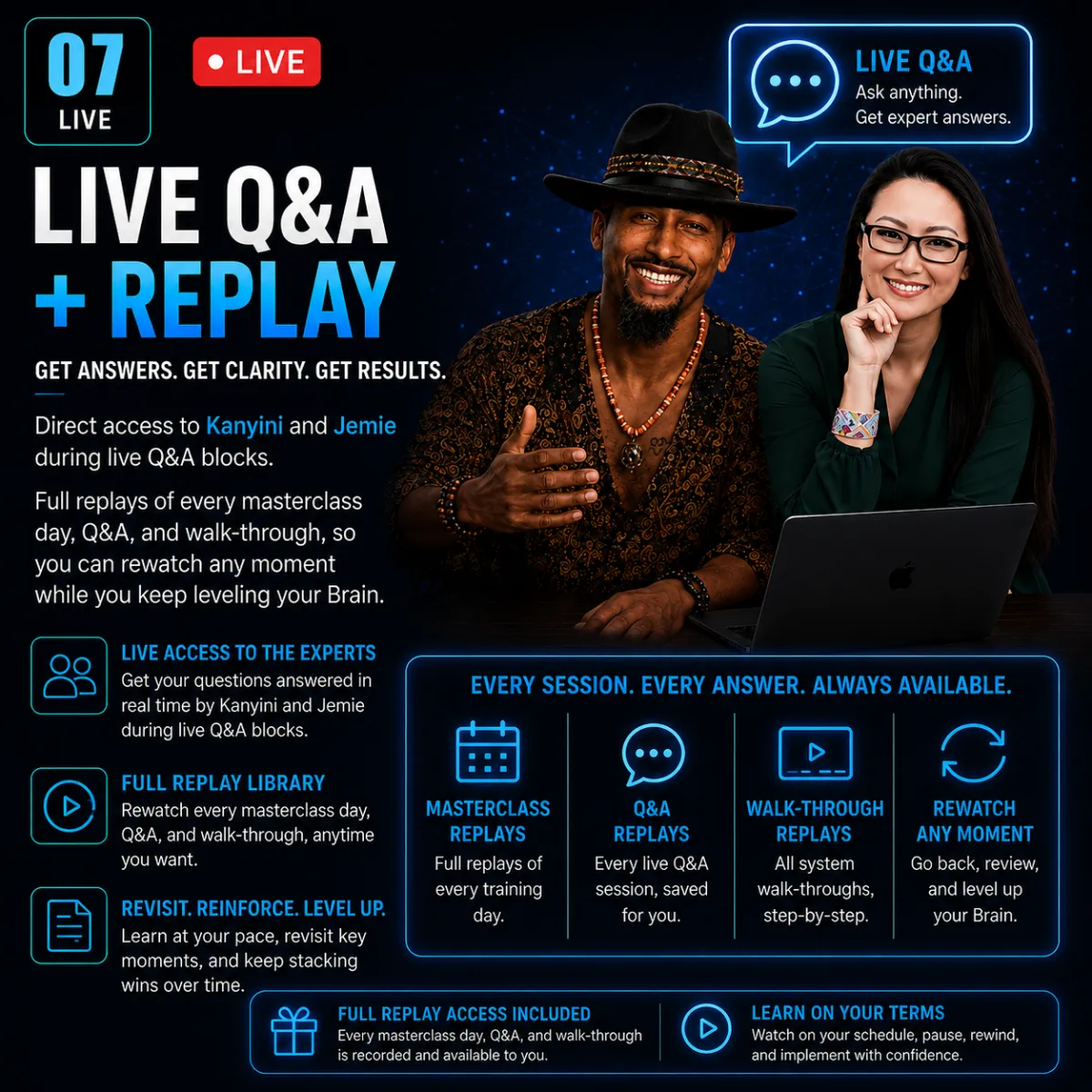 07
LIVE

LIVE

LIVE Q&A
Ask anything.
Get expert answers.

LIVE Q&A + REPLAY

GET ANSWERS. GET CLARITY. GET RESULTS.

Direct access to Kanyini and Jemie during live Q&A blocks.

Full replays of every masterclass day, Q&A, and walk-through, so you can rewatch any moment while you keep leveling your Brain.

LIVE ACCESS TO THE EXPERTS
Get your questions answered in real time by Kanyini and Jemie during live Q&A blocks.

FULL REPLAY LIBRARY
Rewatch every masterclass day, Q&A, and walk-through, anytime you want.

REVISIT. REINFORCE. LEVEL UP.
Learn at your pace, revisit key moments, and keep stacking wins over time.

EVERY SESSION. EVERY ANSWER. ALWAYS AVAILABLE.

MASTERCLASS REPLAYS
Full replays of every training day.

Q&A REPLAYS
Every live Q&A session, saved for you.

WALK-THROUGH REPLAYS
All system walk-throughs, step-by-step.

REWATCH ANY MOMENT
Go back, review, and level up your Brain.

FULL REPLAY ACCESS INCLUDED
Every masterclass day, Q&A, and walk-through is recorded and available to you.

LEARN ON YOUR TERMS
Watch on your schedule, pause, rewind, and implement with confidence.